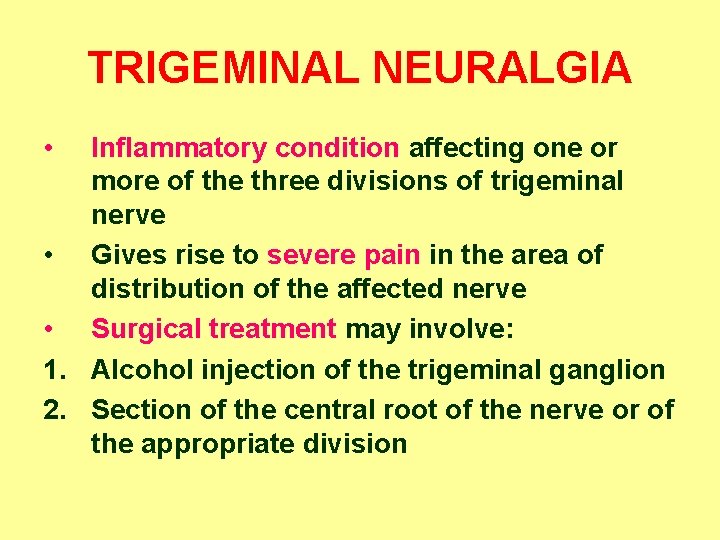 TRIGEMINAL NEURALGIA

• Inflammatory condition affecting one or more of the three divisions of trigeminal nerve
• Gives rise to severe pain in the area of distribution of the affected nerve
• Surgical treatment may involve:
1. Alcohol injection of the trigeminal ganglion
2. Section of the central root of the nerve or of the appropriate division